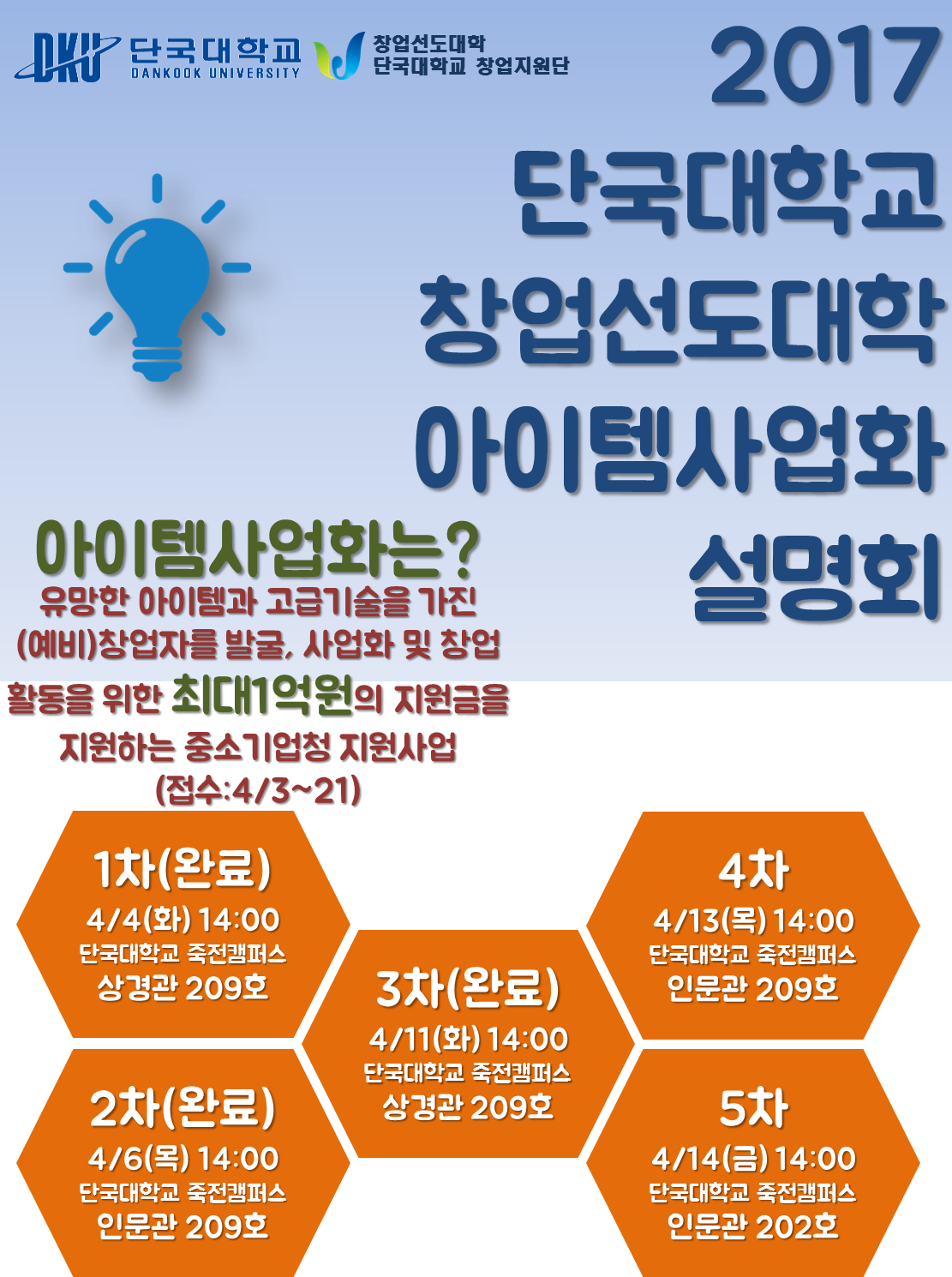 DKU 단국대학교 DANKOOK UNIVERSITY

창업선도대학 단국대학교 창업지원단

2017 단국대학교 창업선도대학 아이템사업화 설명회

아이템사업화는?

유망한 아이템과 고급기술을 가진 (예비)창업자를 발굴, 사업화 및 창업 활동을 위한 최대1억원의 지원금을 지원하는 중소기업청 지원사업 (접수:4/3~21)

1차(완료)
4/4(화) 14:00
단국대학교 죽전캠퍼스
상경관 209호

2차(완료)
4/6(목) 14:00
단국대학교 죽전캠퍼스
인문관 209호

3차(완료)
4/11(화) 14:00
단국대학교 죽전캠퍼스
상경관 209호

4차
4/13(목) 14:00
단국대학교 죽전캠퍼스
인문관 209호

5차
4/14(금) 14:00
단국대학교 죽전캠퍼스
인문관 202호